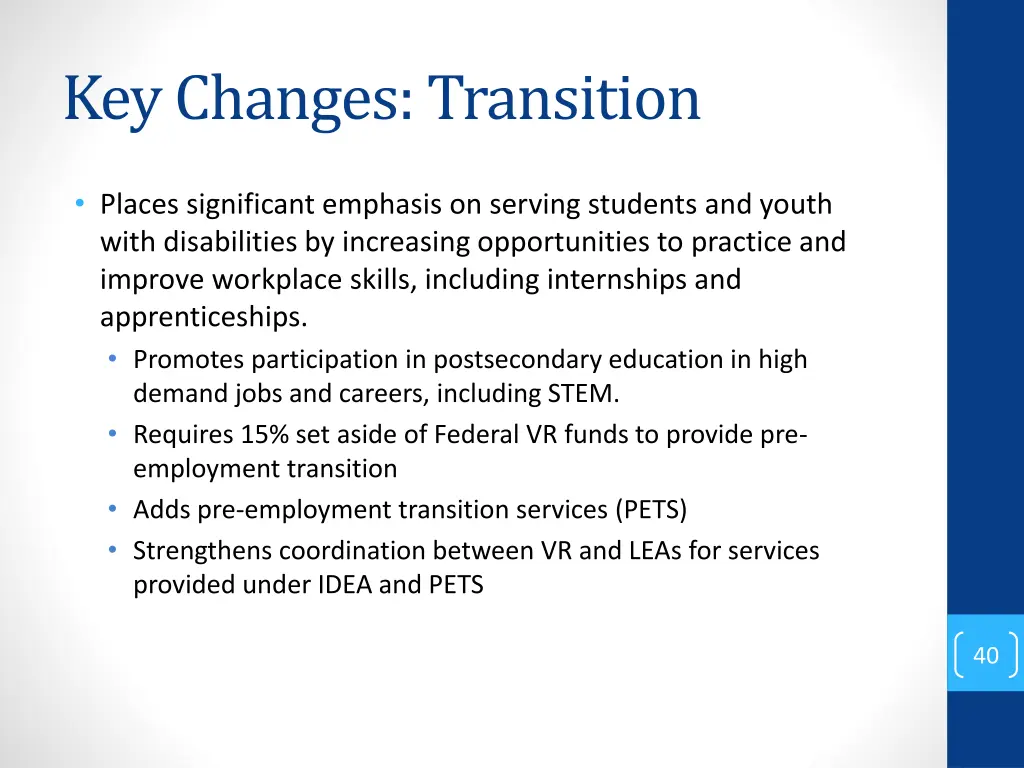 Key Changes: Transition

• Places significant emphasis on serving students and youth with disabilities by increasing opportunities to practice and improve workplace skills, including internships and apprenticeships.
  • Promotes participation in postsecondary education in high demand jobs and careers, including STEM.
  • Requires 15% set aside of Federal VR funds to provide pre-employment transition
  • Adds pre-employment transition services (PETS)
  • Strengthens coordination between VR and LEAs for services provided under IDEA and PETS

40